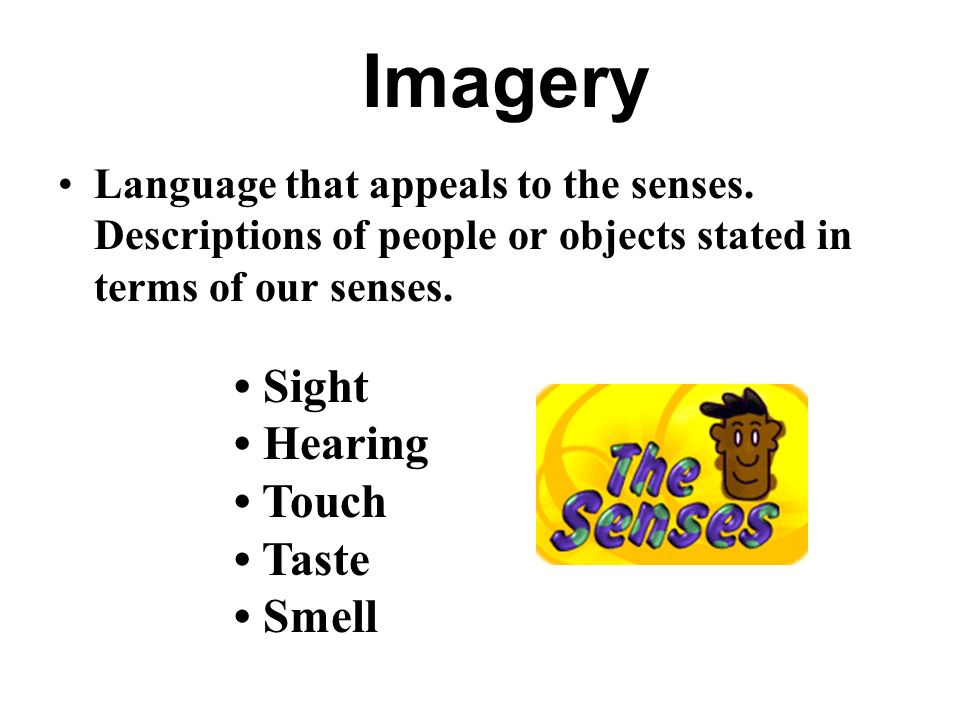 Imagery

• Language that appeals to the senses. Descriptions of people or objects stated in terms of our senses.

• Sight
• Hearing
• Touch
• Taste
• Smell

The Senses